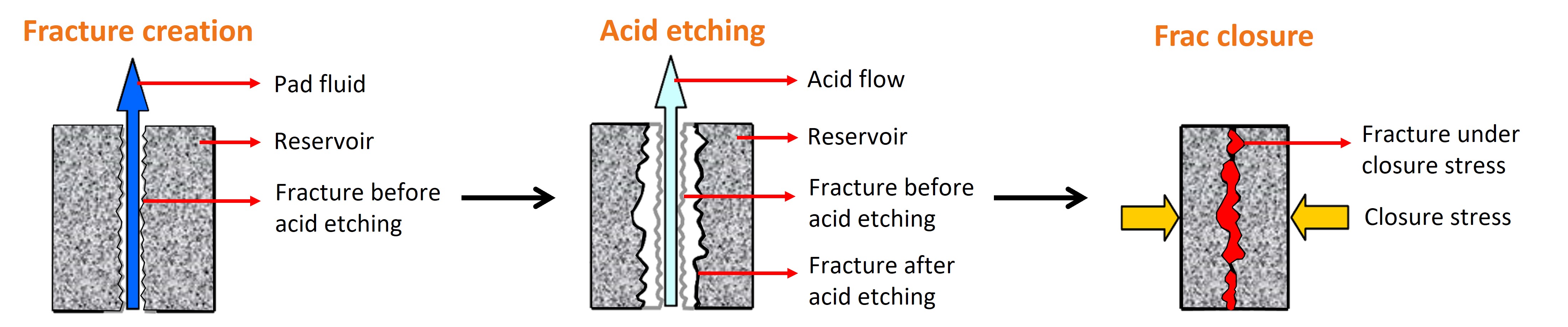 Fracture creation

Pad fluid

Reservoir

Fracture before acid etching

Acid etching

Acid flow

Reservoir

Fracture before acid etching

Fracture after acid etching

Frac closure

Fracture under closure stress

Closure stress